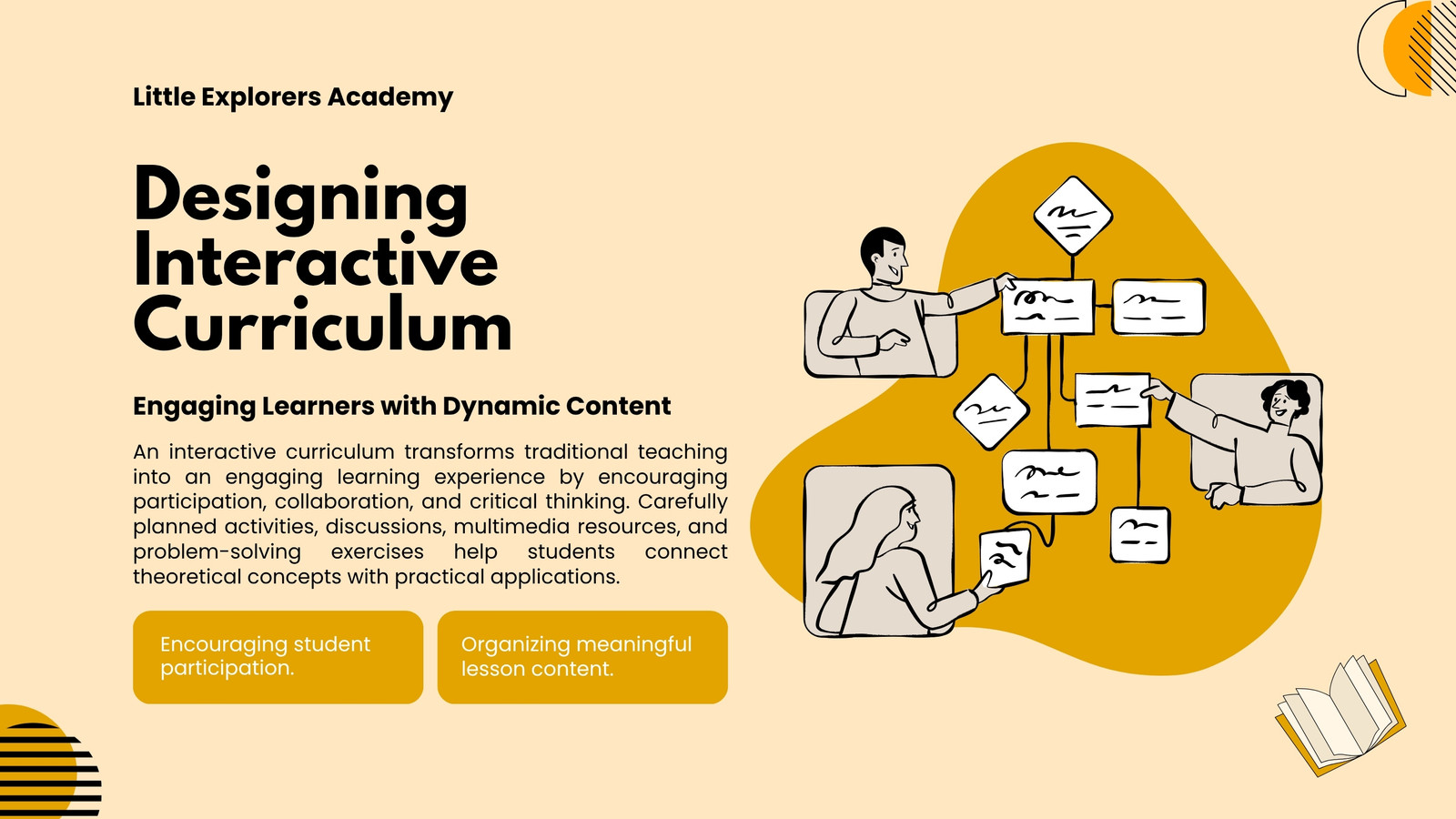 Little Explorers Academy

Designing Interactive Curriculum

Engaging Learners with Dynamic Content

An interactive curriculum transforms traditional teaching into an engaging learning experience by encouraging participation, collaboration, and critical thinking. Carefully planned activities, discussions, multimedia resources, and problem-solving exercises help students connect theoretical concepts with practical applications.

Encouraging student participation.

Organizing meaningful lesson content.